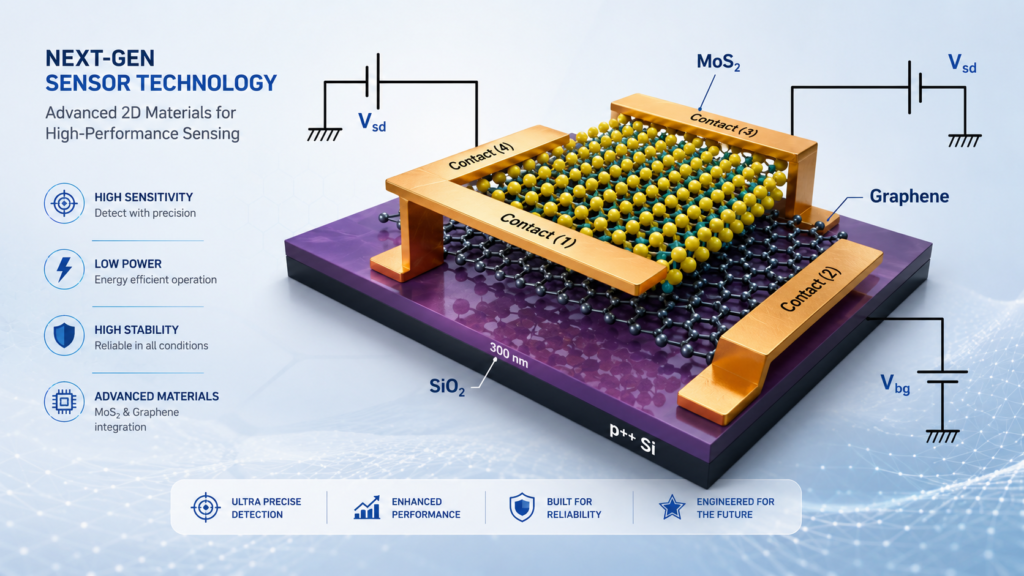 NEXT-GEN
SENSOR TECHNOLOGY

Advanced 2D Materials for High-Performance Sensing

HIGH SENSITIVITY
Detect with precision

LOW POWER
Energy efficient operation

HIGH STABILITY
Reliable in all conditions

ADVANCED MATERIALS
$MoS_2$ & Graphene integration

$V_{sd}$

$MoS_2$

$V_{sd}$

Contact (4)

Contact (3)

Contact (1)

Graphene

Contact (2)

300 nm

$SiO_2$

$V_{bg}$

p++ Si

ULTRA PRECISE DETECTION

ENHANCED PERFORMANCE

BUILT FOR RELIABILITY

ENGINEERED FOR THE FUTURE